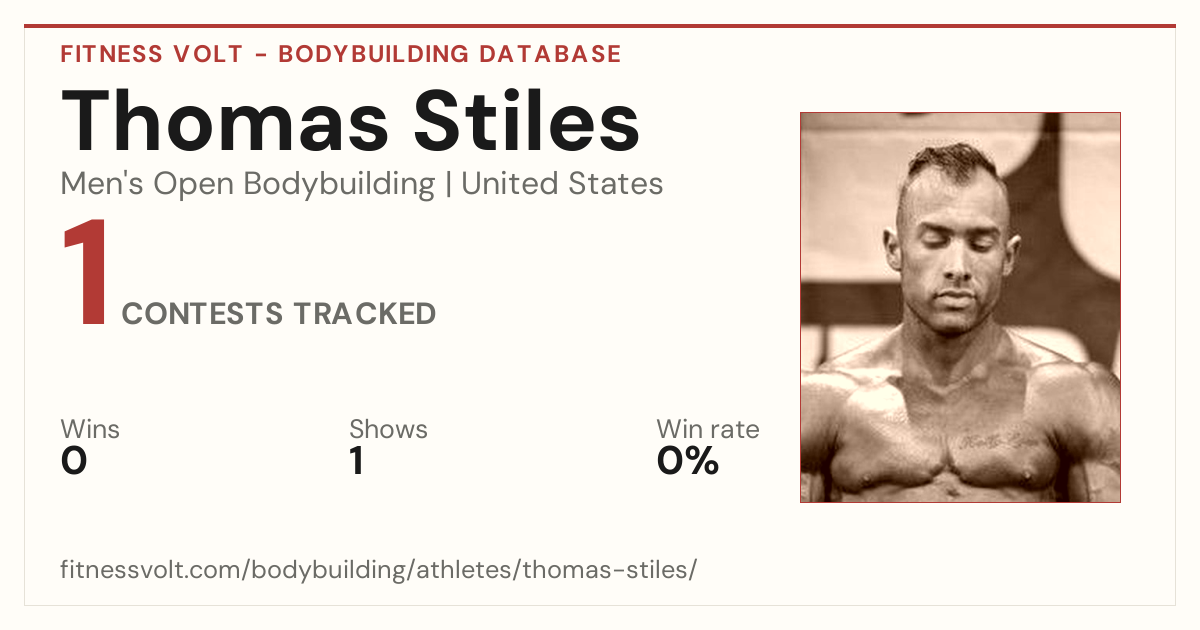 FITNESS VOLT - BODYBUILDING DATABASE

Thomas Stiles

Men's Open Bodybuilding | United States

1 CONTESTS TRACKED

Wins
0

Shows
1

Win rate
0%

fitnessvolt.com/bodybuilding/athletes/thomas-stiles/